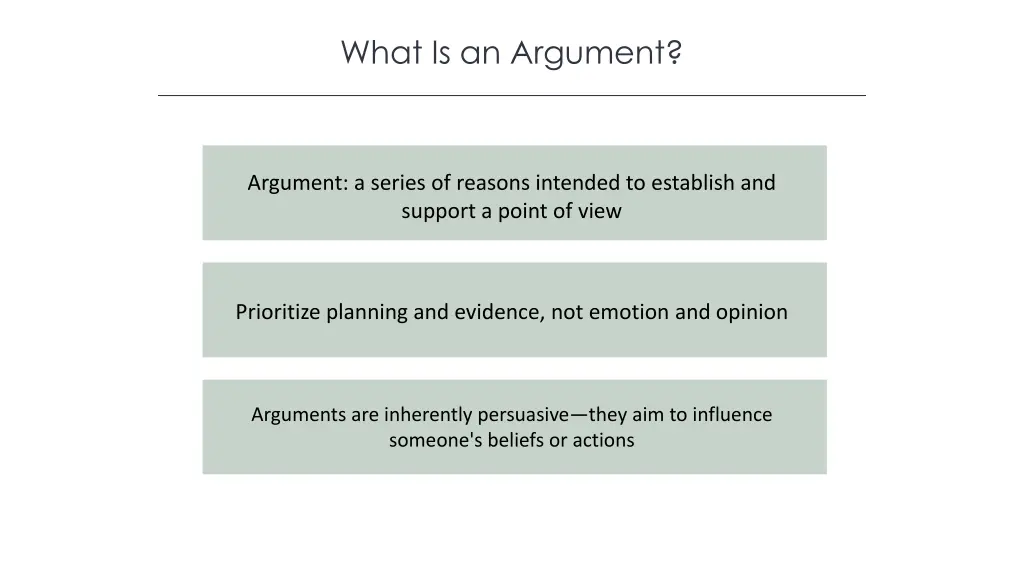 What Is an Argument?

Argument: a series of reasons intended to establish and support a point of view

Prioritize planning and evidence, not emotion and opinion

Arguments are inherently persuasive—they aim to influence someone's beliefs or actions